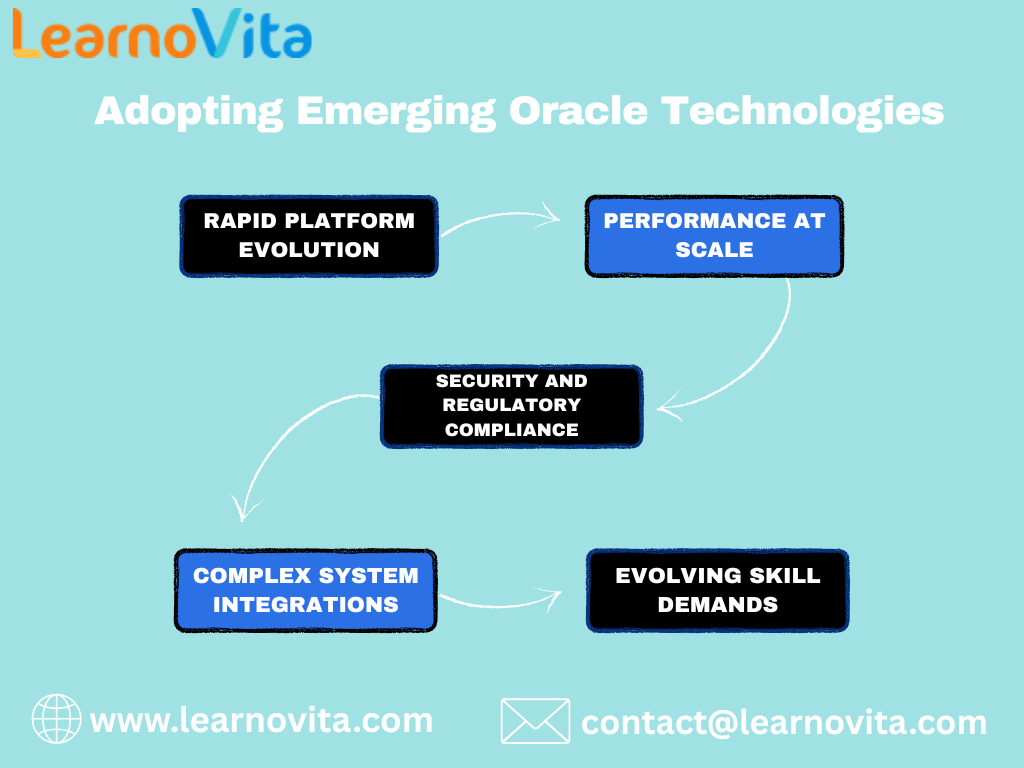 LearnoVita

Adopting Emerging Oracle Technologies

RAPID PLATFORM EVOLUTION

PERFORMANCE AT SCALE

SECURITY AND REGULATORY COMPLIANCE

COMPLEX SYSTEM INTEGRATIONS

EVOLVING SKILL DEMANDS

www.learnovita.com

contact@learnovita.com